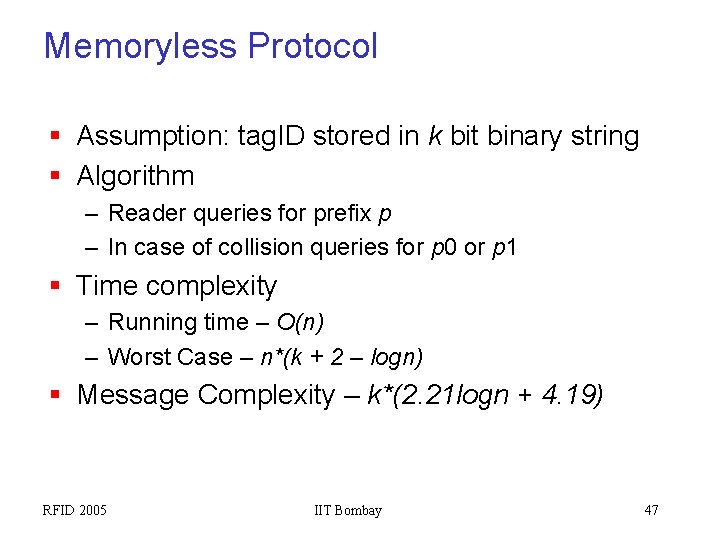 Memoryless Protocol

▪ Assumption: tagID stored in $k$ bit binary string
▪ Algorithm
– Reader queries for prefix $p$
– In case of collision queries for $p0$ or $p1$
▪ Time complexity
– Running time – $O(n)$
– Worst Case – $n*(k + 2 – logn)$
▪ Message Complexity – $k*(2.21logn + 4.19)$

RFID 2005

IIT Bombay

47